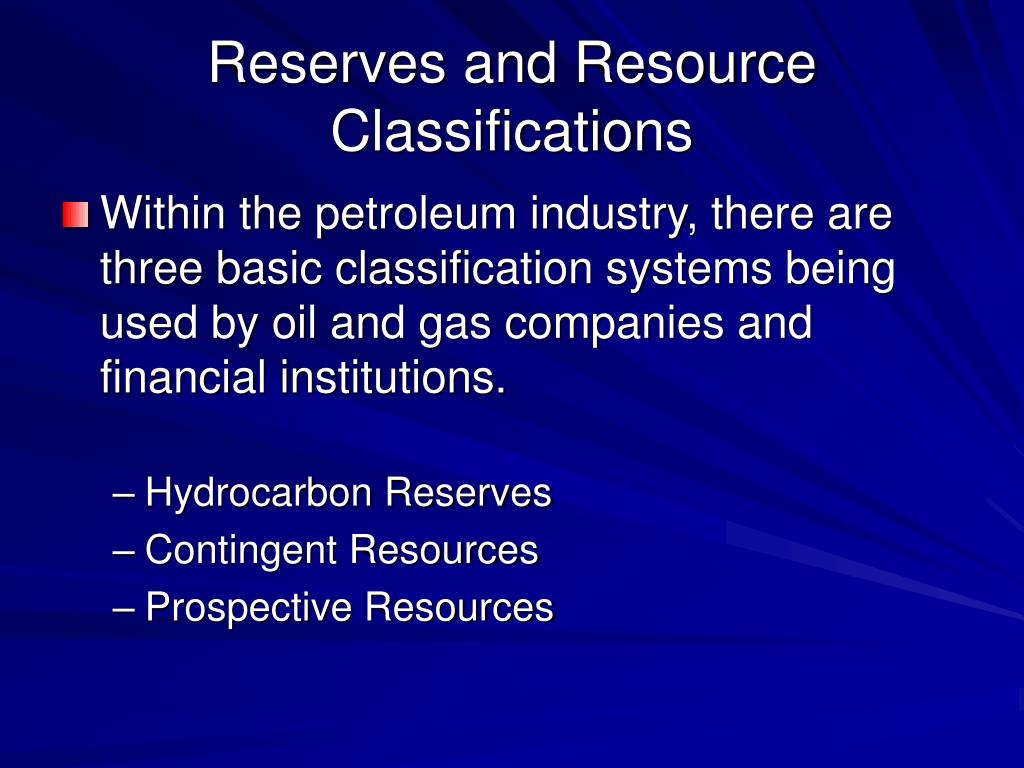 Reserves and Resource Classifications

Within the petroleum industry, there are three basic classification systems being used by oil and gas companies and financial institutions.

– Hydrocarbon Reserves
– Contingent Resources
– Prospective Resources